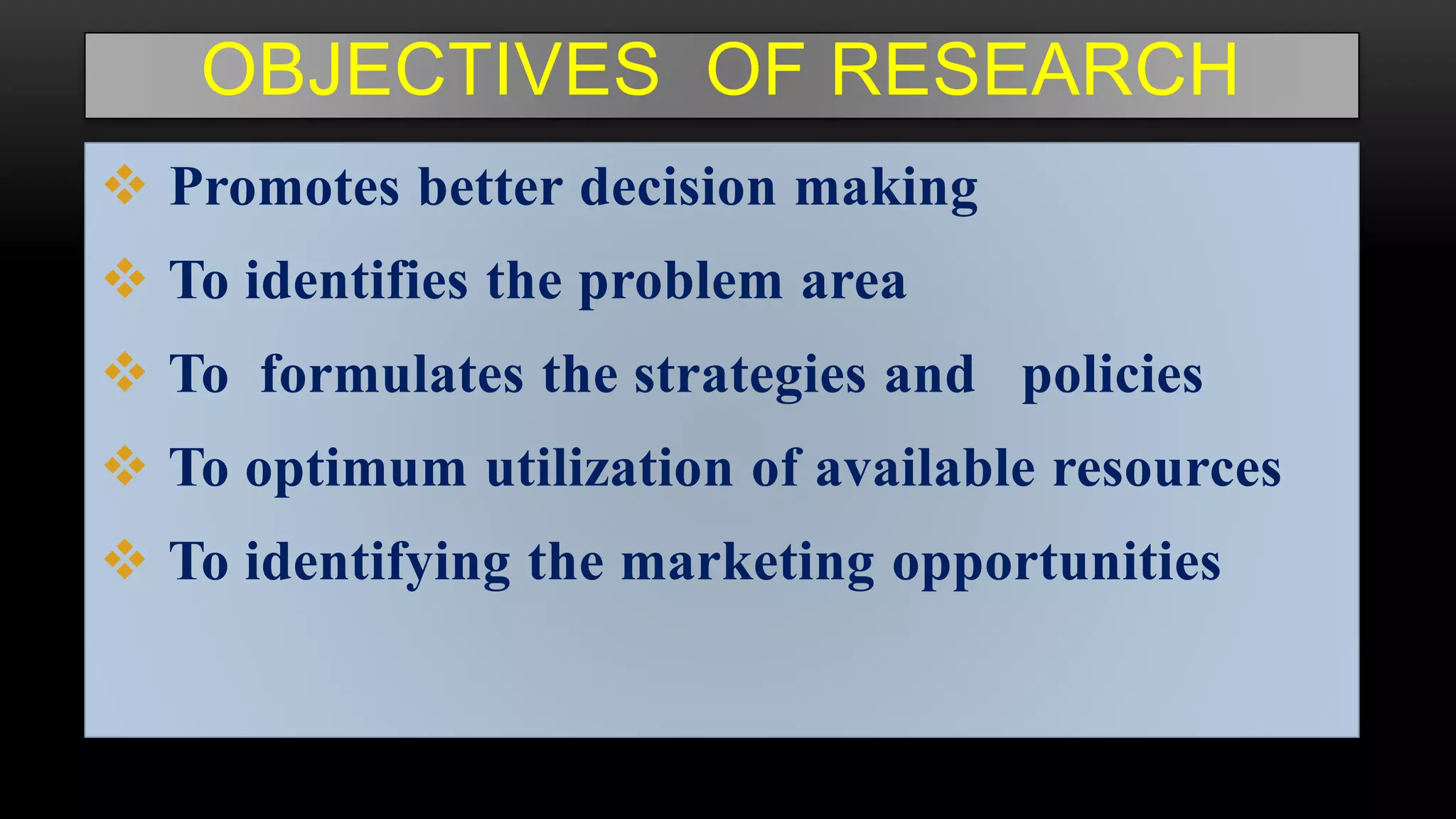 OBJECTIVES OF RESEARCH

❖ Promotes better decision making
❖ To identifies the problem area
❖ To formulates the strategies and policies
❖ To optimum utilization of available resources
❖ To identifying the marketing opportunities